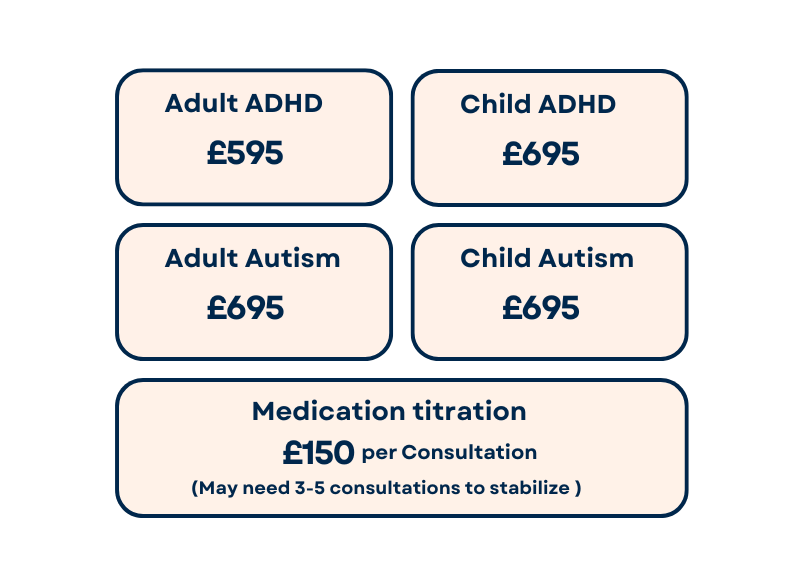 Adult ADHD
£595

Child ADHD
£695

Adult Autism
£695

Child Autism
£695

Medication titration
£150 per Consultation
(May need 3-5 consultations to stabilize )